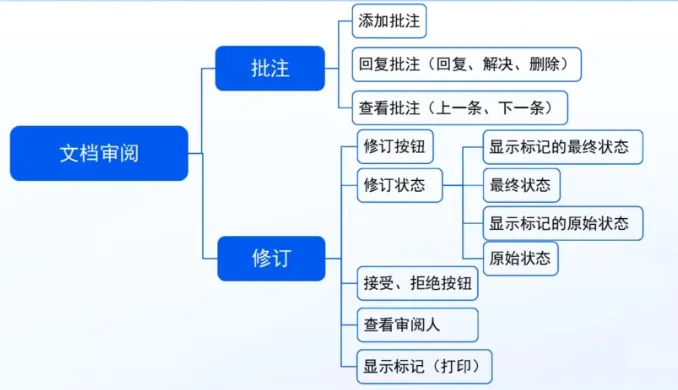 文档审阅

批注

添加批注

回复批注（回复、解决、删除）

查看批注（上一条、下一条）

修订

修订按钮

修订状态

显示标记的最终状态

最终状态

显示标记的原始状态

原始状态

接受、拒绝按钮

查看审阅人

显示标记（打印）